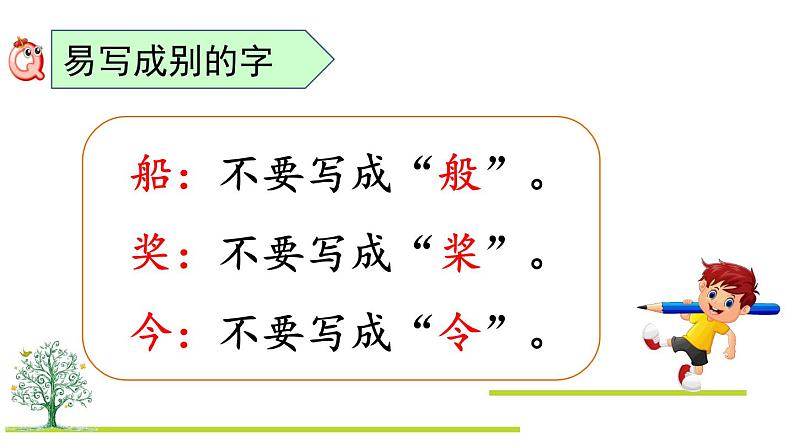 易写成别的字

船：不要写成“般”。

奖：不要写成“桨”。

今：不要写成“令”。